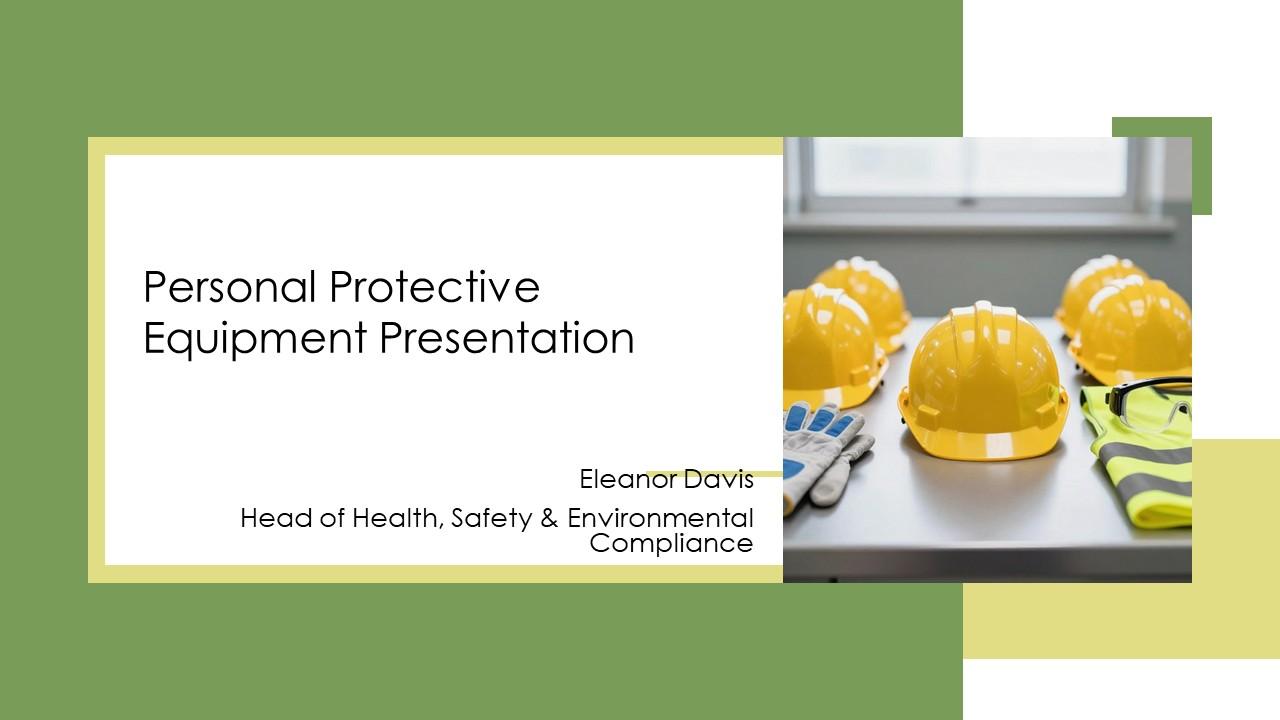 Personal Protective Equipment Presentation

Eleanor Davis

Head of Health, Safety & Environmental Compliance